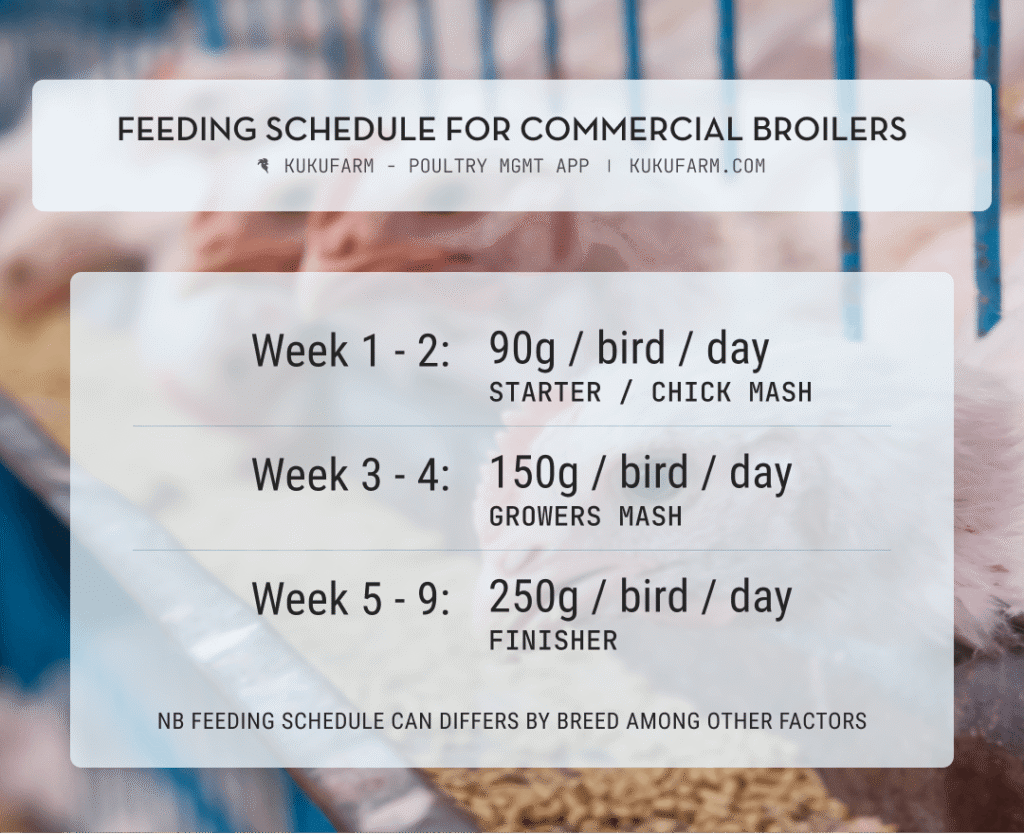 FEEDING SCHEDULE FOR COMMERCIAL BROILERS
KUKUFARM - POULTRY MGMT APP | KUKUFARM.COM

Week 1 - 2: 90g / bird / day
STARTER / CHICK MASH

Week 3 - 4: 150g / bird / day
GROWERS MASH

Week 5 - 9: 250g / bird / day
FINISHER

NB FEEDING SCHEDULE CAN DIFFERS BY BREED AMONG OTHER FACTORS